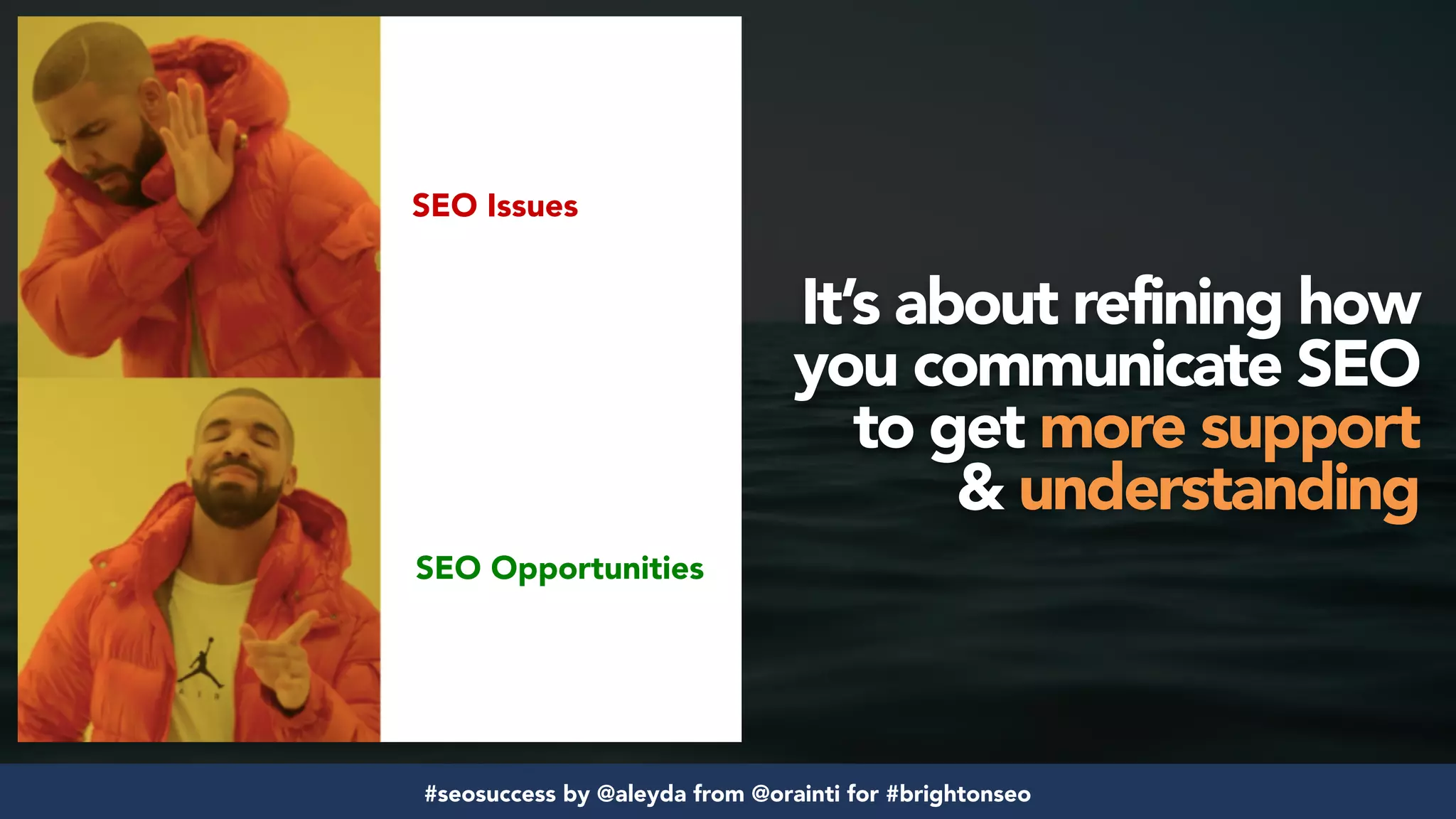 SEO Issues

SEO Opportunities

It's about refining how you communicate SEO to get more support & understanding

#seosuccess by @aleyda from @orainti for #brightonseo